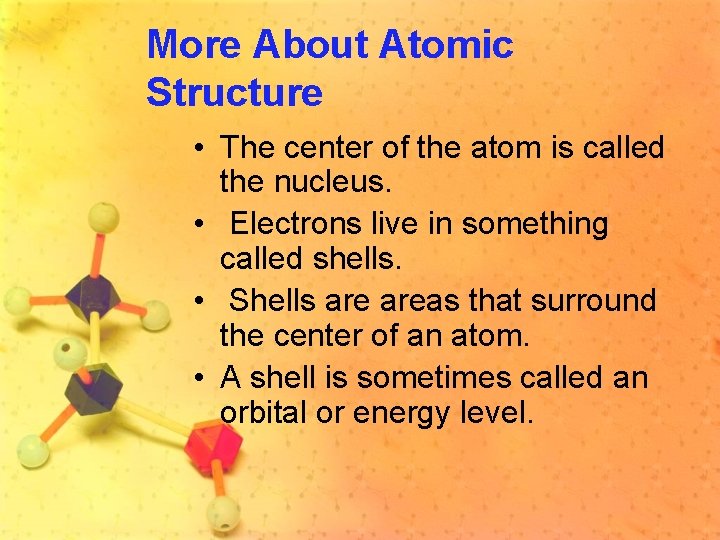 More About Atomic Structure

• The center of the atom is called the nucleus.
• Electrons live in something called shells.
• Shells are areas that surround the center of an atom.
• A shell is sometimes called an orbital or energy level.